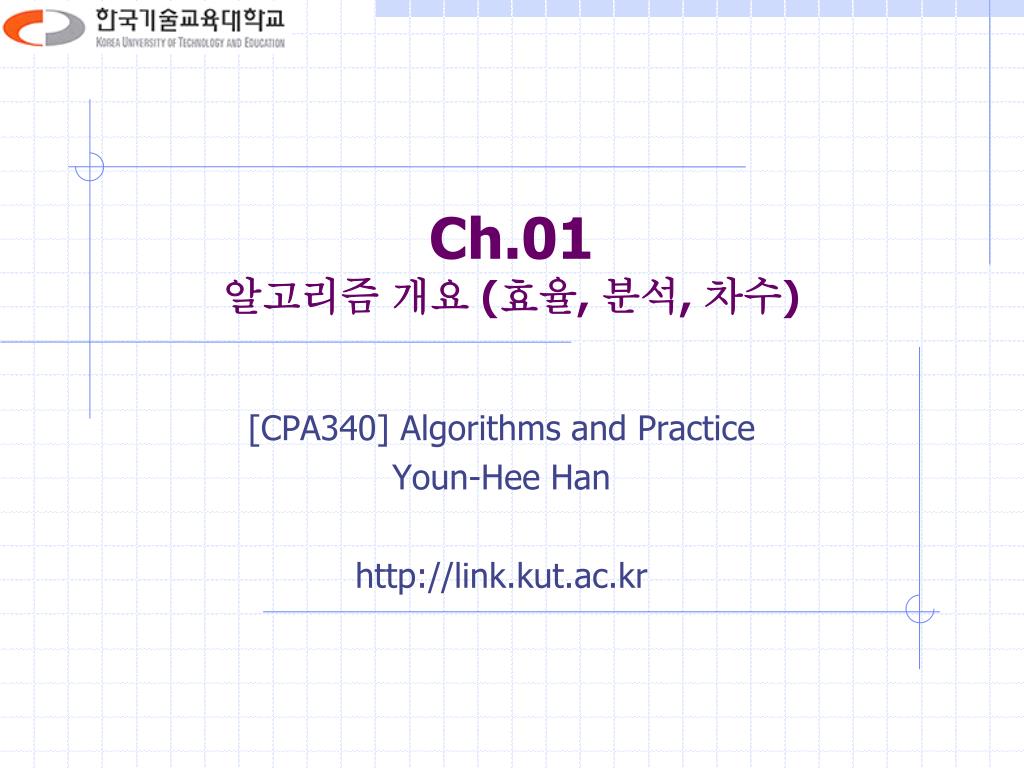 한국기술교육대학교
KOREA UNIVERSITY OF TECHNOLOGY AND EDUCATION

Ch.01
알고리즘 개요 (효율, 분석, 차수)

[CPA340] Algorithms and Practice
Youn-Hee Han

http://link.kut.ac.kr